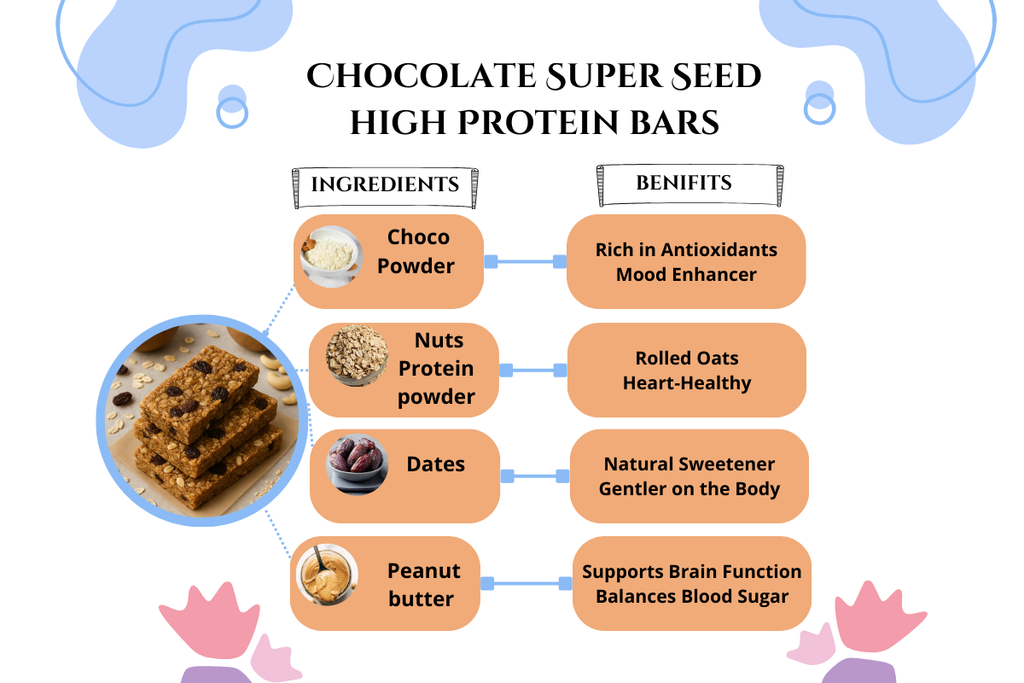 CHOCOLATE SUPER SEED HIGH PROTEIN BARS

INGREDIENTS

BENIFITS

Choco Powder

Rich in Antioxidants
Mood Enhancer

Nuts Protein powder

Rolled Oats
Heart-Healthy

Dates

Natural Sweetener
Gentler on the Body

Peanut butter

Supports Brain Function
Balances Blood Sugar